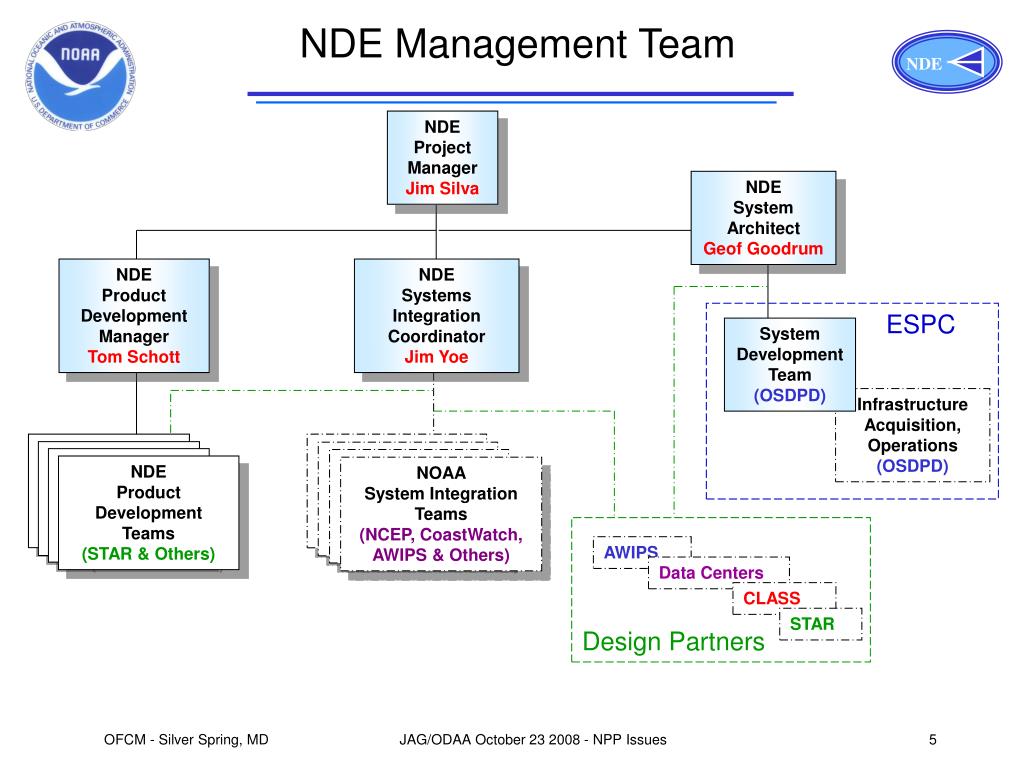 NATIONAL OCEANIC AND ATMOSPHERIC ADMINISTRATION
NOAA
U.S. DEPARTMENT OF COMMERCE

NDE Management Team

NDE

NDE Project Manager Jim Silva

NDE System Architect Geof Goodrum

NDE Product Development Manager Tom Schott

NDE Systems Integration Coordinator Jim Yoe

ESPC

System Development Team (OSDPD)

Infrastructure Acquisition, Operations (OSDPD)

NDE Product Development Teams (STAR & Others)

NOAA System Integration Teams (NCEP, CoastWatch, AWIPS & Others)

AWIPS

Data Centers

CLASS

STAR

Design Partners

OFCM - Silver Spring, MD

JAG/ODAA October 23 2008 - NPP Issues

5